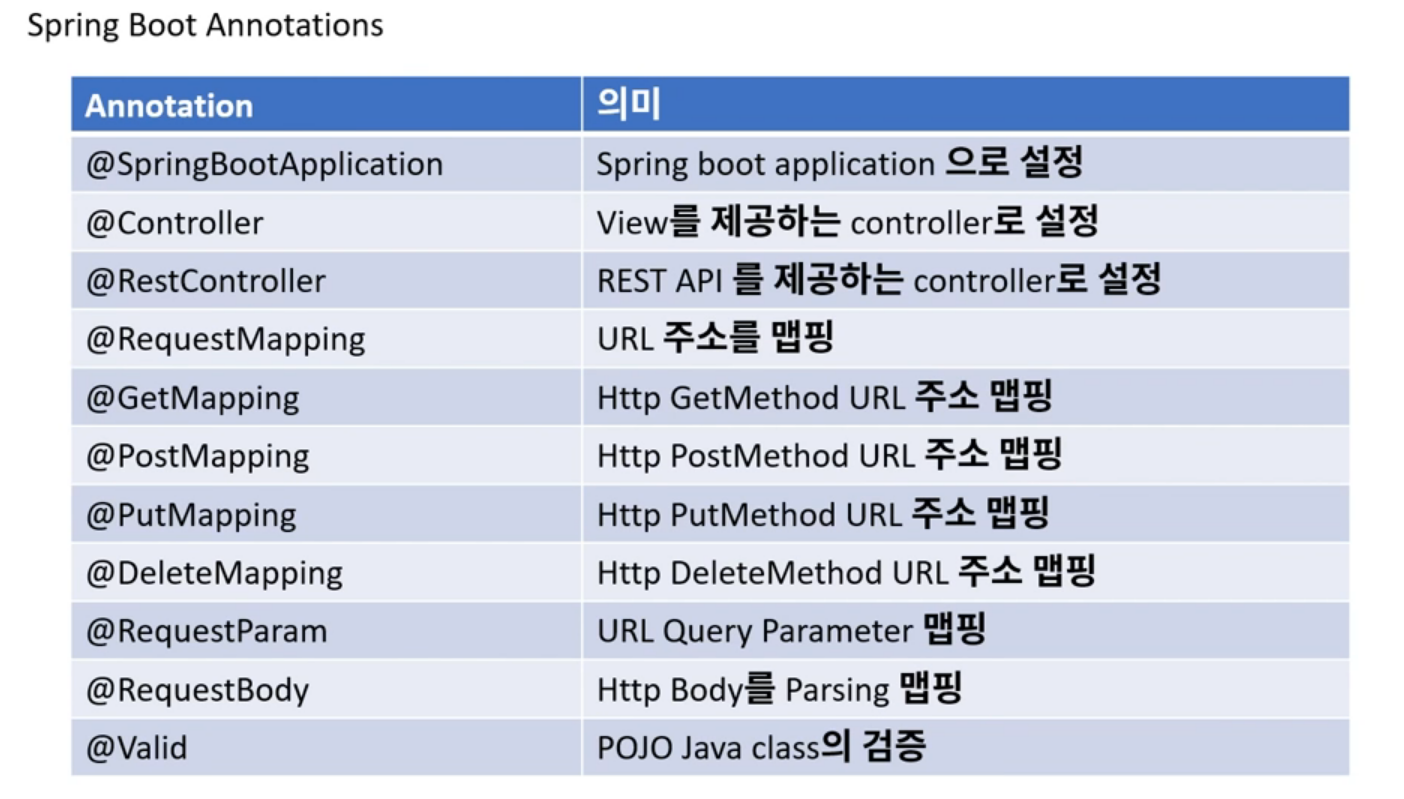 Spring Boot Annotations

| Annotation | 의미 |
|---|---|
| @SpringBootApplication | Spring boot application 으로 설정 |
| @Controller | View를 제공하는 controller로 설정 |
| @RestController | REST API 를 제공하는 controller로 설정 |
| @RequestMapping | URL 주소를 맵핑 |
| @GetMapping | Http GetMethod URL 주소 맵핑 |
| @PostMapping | Http PostMethod URL 주소 맵핑 |
| @PutMapping | Http PutMethod URL 주소 맵핑 |
| @DeleteMapping | Http DeleteMethod URL 주소 맵핑 |
| @RequestParam | URL Query Parameter 맵핑 |
| @RequestBody | Http Body를 Parsing 맵핑 |
| @Valid | POJO Java class의 검증 |